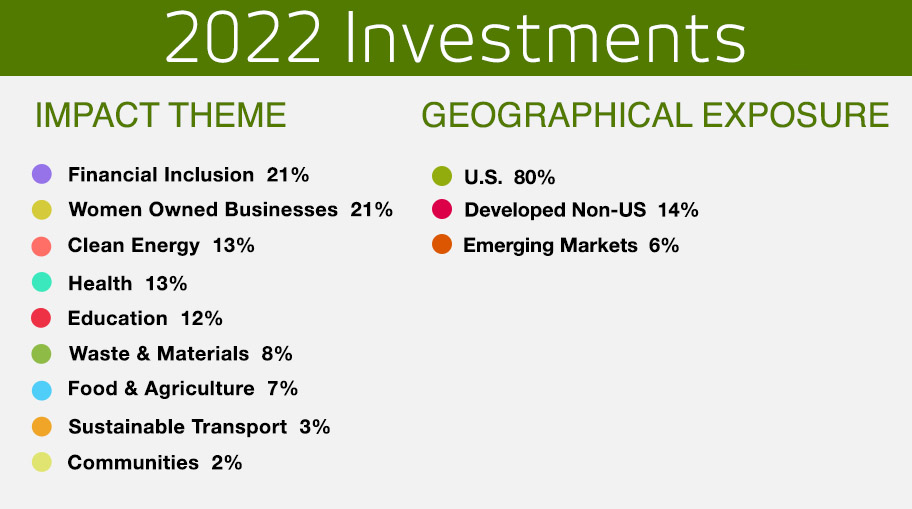 2022 Investments

IMPACT THEME

Financial Inclusion 21%
Women Owned Businesses 21%
Clean Energy 13%
Health 13%
Education 12%
Waste & Materials 8%
Food & Agriculture 7%
Sustainable Transport 3%
Communities 2%

GEOGRAPHICAL EXPOSURE

U.S. 80%
Developed Non-US 14%
Emerging Markets 6%